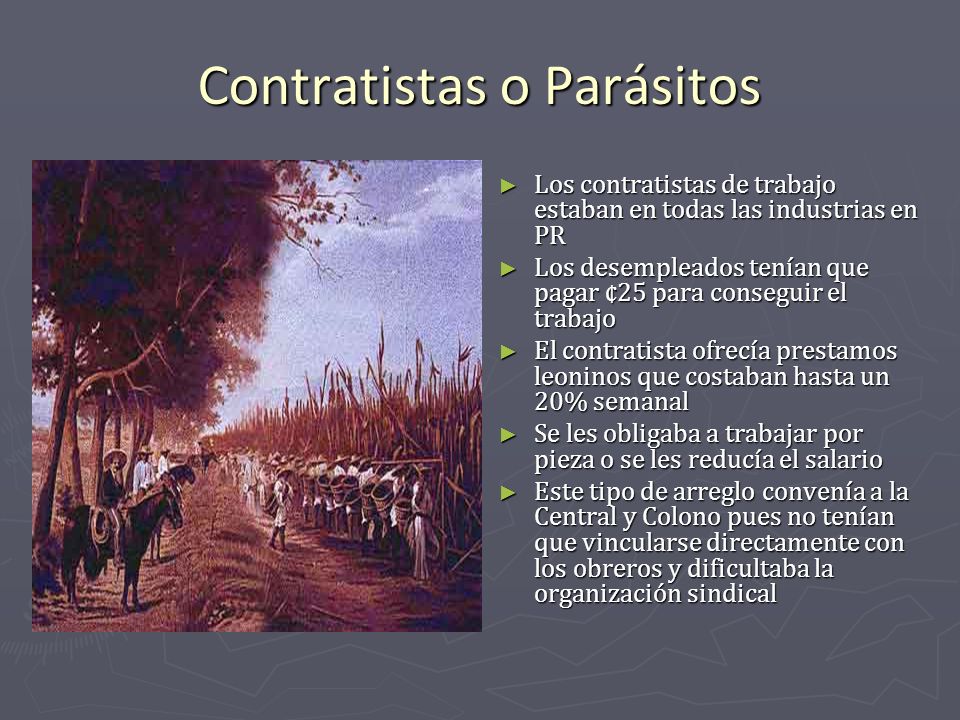 Contratistas o Parásitos

► Los contratistas de trabajo estaban en todas las industrias en PR
► Los desempleados tenían que pagar ¢25 para conseguir el trabajo
► El contratista ofrecía prestamos leoninos que costaban hasta un 20% semanal
► Se les obligaba a trabajar por pieza o se les reducía el salario
► Este tipo de arreglo convenía a la Central y Colono pues no tenían que vincularse directamente con los obreros y dificultaba la organización sindical